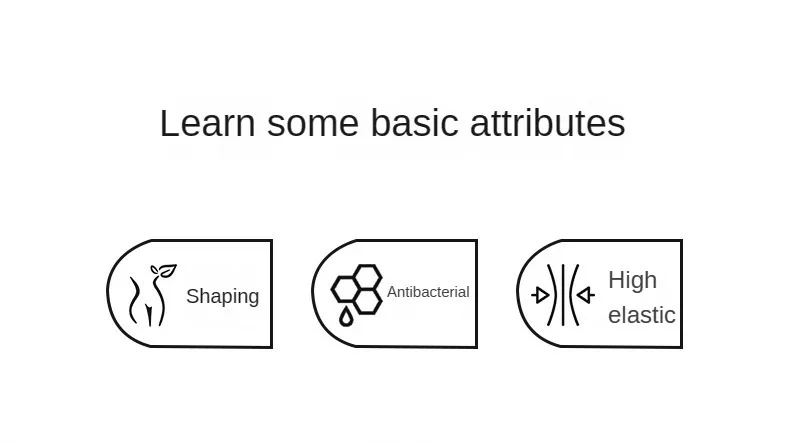 Learn some basic attributes

Shaping

Antibacterial

High elastic